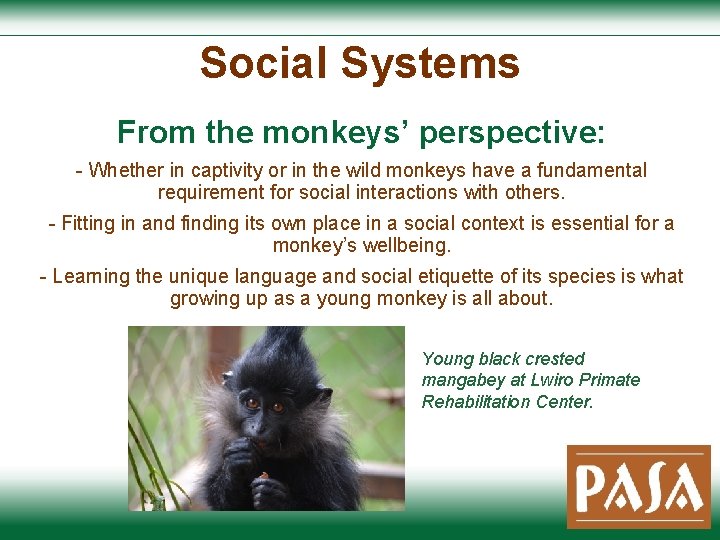 Social Systems

From the monkeys' perspective:

- Whether in captivity or in the wild monkeys have a fundamental requirement for social interactions with others.

- Fitting in and finding its own place in a social context is essential for a monkey's wellbeing.

- Learning the unique language and social etiquette of its species is what growing up as a young monkey is all about.

Young black crested mangabey at Lwiro Primate Rehabilitation Center.

PASA